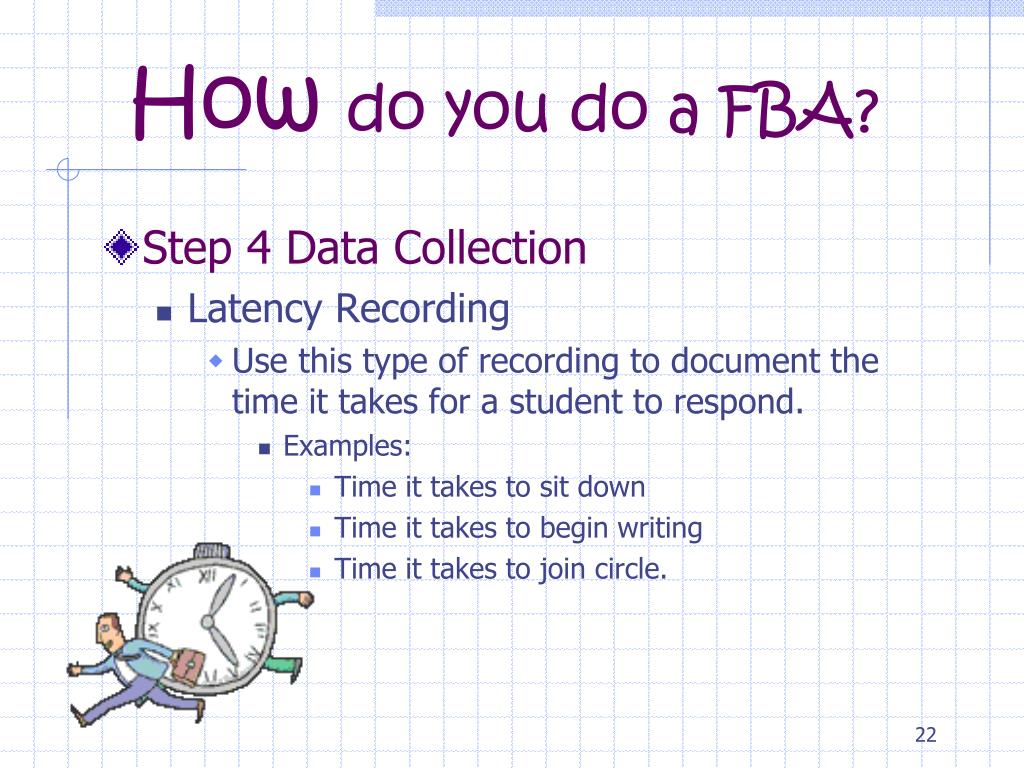 How do you do a FBA?

Step 4 Data Collection

Latency Recording

Use this type of recording to document the time it takes for a student to respond.

Examples:

Time it takes to sit down

Time it takes to begin writing

Time it takes to join circle.

22